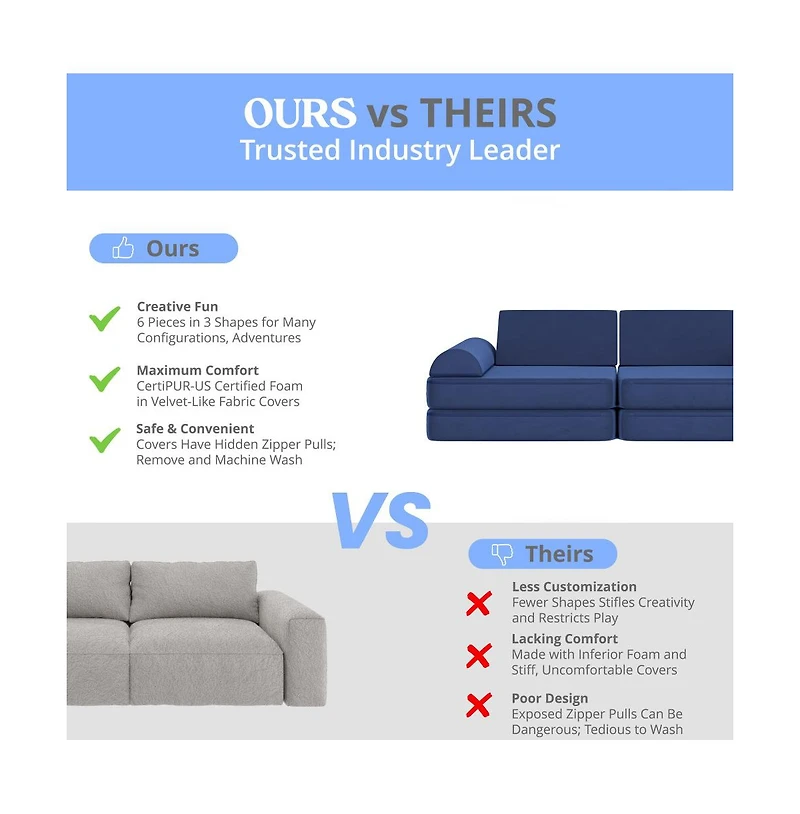 OURS vs THEIRS
Trusted Industry Leader

Ours

Creative Fun
6 Pieces in 3 Shapes for Many Configurations, Adventures

Maximum Comfort
CertiPUR-US Certified Foam in Velvet-Like Fabric Covers

Safe & Convenient
Covers Have Hidden Zipper Pulls; Remove and Machine Wash

VS

Theirs

Less Customization
Fewer Shapes Stifles Creativity and Restricts Play

Lacking Comfort
Made with Inferior Foam and Stiff, Uncomfortable Covers

Poor Design
Exposed Zipper Pulls Can Be Dangerous; Tedious to Wash